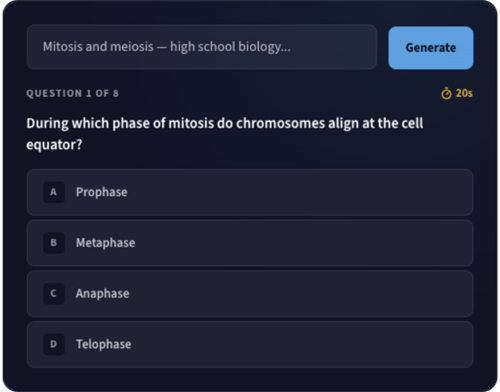 Mitosis and meiosis — high school biology...

Generate

QUESTION 1 OF 8

20s

During which phase of mitosis do chromosomes align at the cell equator?

A Prophase

B Metaphase

C Anaphase

D Telophase